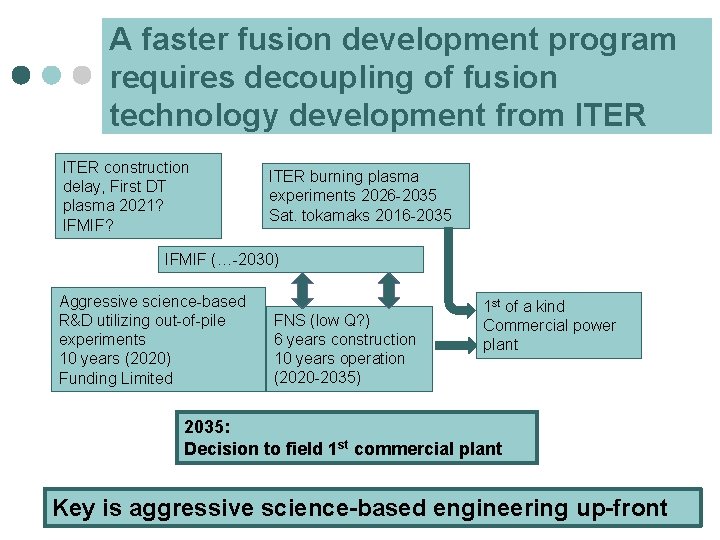 A faster fusion development program requires decoupling of fusion technology development from ITER

ITER construction delay, First DT plasma 2021? IFMIF?

ITER burning plasma experiments 2026-2035
Sat. tokamaks 2016-2035

IFMIF (…-2030)

Aggressive science-based R&D utilizing out-of-pile experiments
10 years (2020)
Funding Limited

FNS (low Q?)
6 years construction
10 years operation
(2020-2035)

1$^{st}$ of a kind Commercial power plant

2035:
Decision to field 1$^{st}$ commercial plant

Key is aggressive science-based engineering up-front